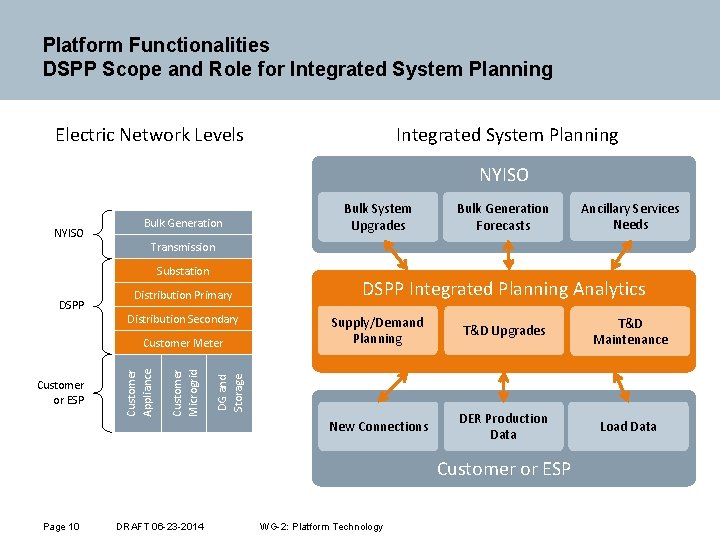 Platform Functionalities
DSPP Scope and Role for Integrated System Planning

Electric Network Levels

NYISO

DSPP

Customer or ESP

Bulk Generation

Transmission

Substation

Distribution Primary

Distribution Secondary

Customer Meter

Customer Appliance

Customer Microgrid

DG and Storage

Integrated System Planning

NYISO

Bulk System Upgrades

Bulk Generation Forecasts

Ancillary Services Needs

DSPP Integrated Planning Analytics

Supply/Demand Planning

T&D Upgrades

T&D Maintenance

New Connections

DER Production Data

Load Data

Customer or ESP

Page 10 DRAFT 06-23-2014 WG-2: Platform Technology